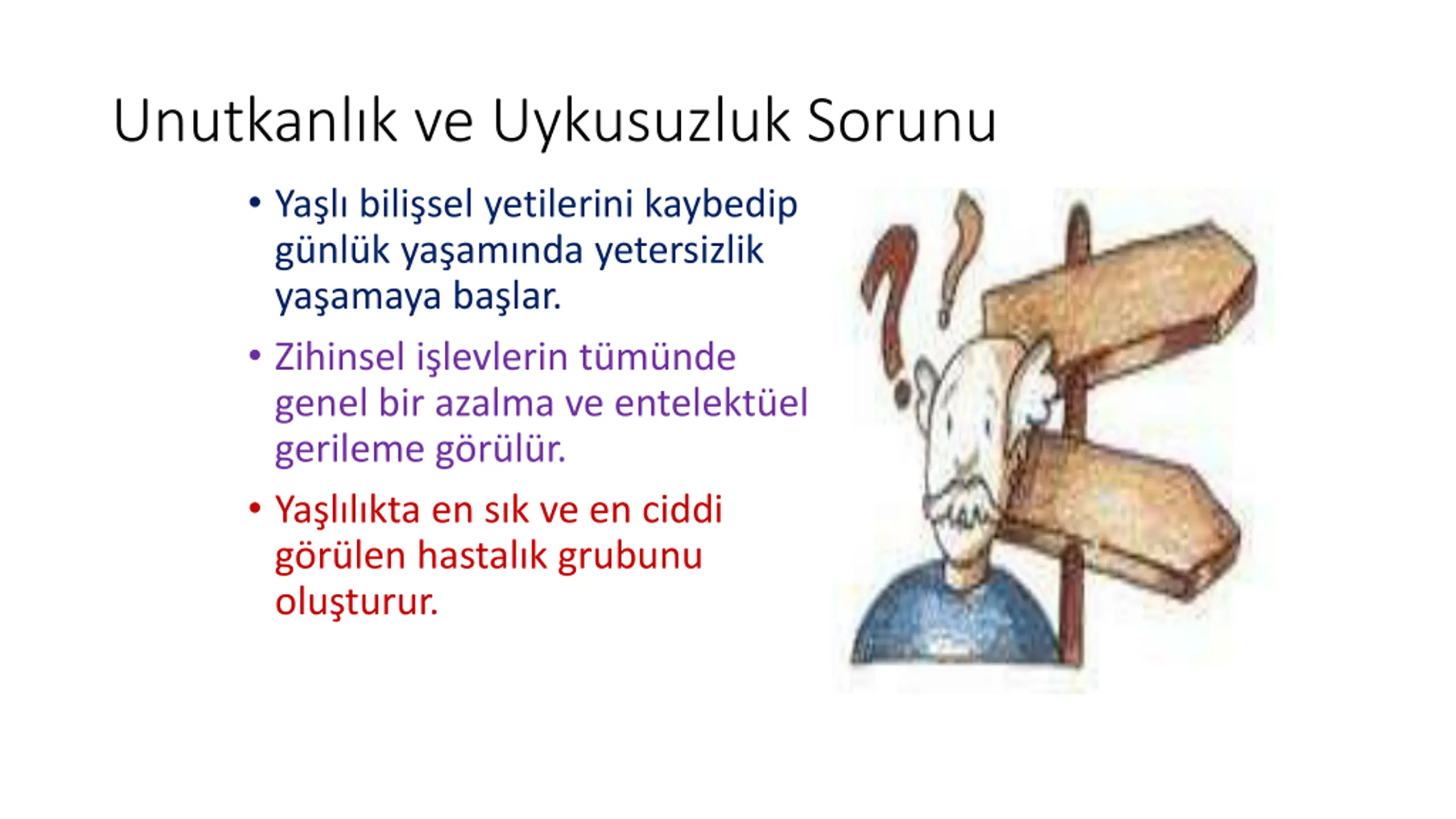 Unutkanlık ve Uykusuzluk Sorunu

• Yaşlı bilişsel yetilerini kaybedip günlük yaşamında yetersizlik yaşamaya başlar.

• Zihinsel işlevlerin tümünde genel bir azalma ve entelektüel gerileme görülür.

• Yaşlılıkta en sık ve en ciddi görülen hastalık grubunu oluşturur.